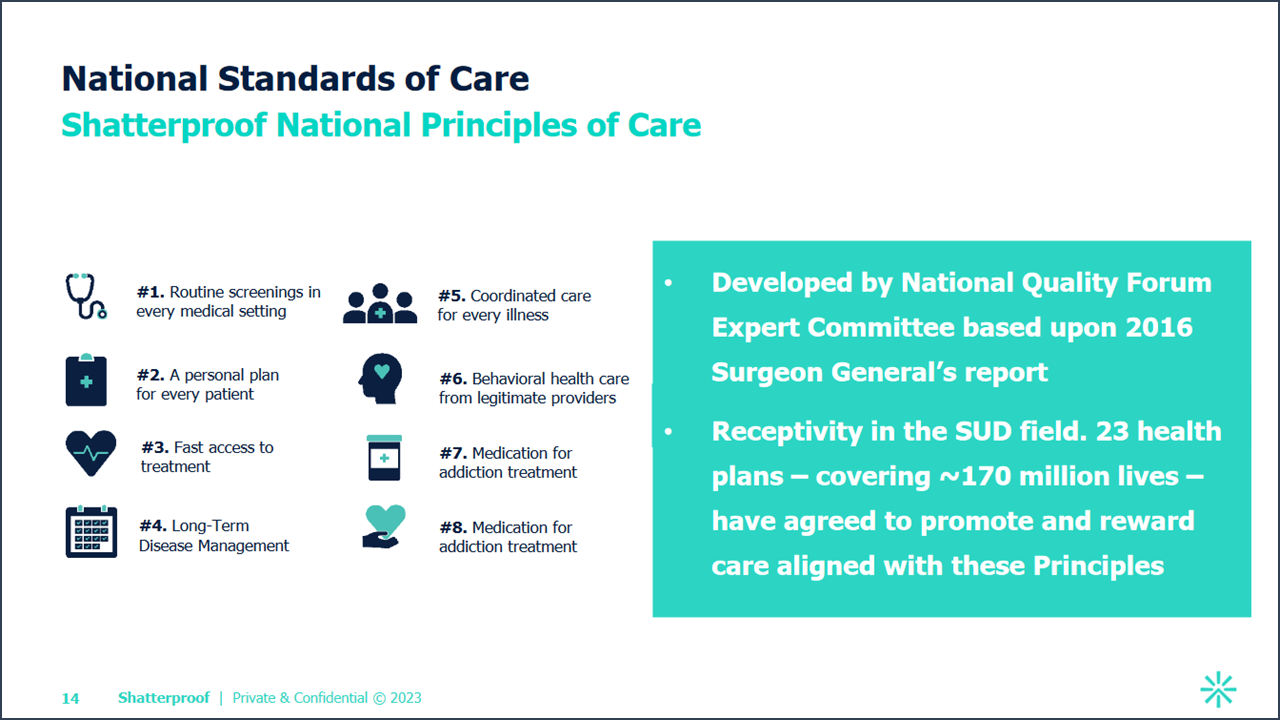 National Standards of Care
Shatterproof National Principles of Care

#1. Routine screenings in every medical setting

#2. A personal plan for every patient

#3. Fast access to treatment

#4. Long-Term Disease Management

#5. Coordinated care for every illness

#6. Behavioral health care from legitimate providers

#7. Medication for addiction treatment

#8. Medication for addiction treatment

• Developed by National Quality Forum Expert Committee based upon 2016 Surgeon General's report

• Receptivity in the SUD field. 23 health plans – covering ~170 million lives – have agreed to promote and reward care aligned with these Principles

14 Shatterproof | Private & Confidential © 2023